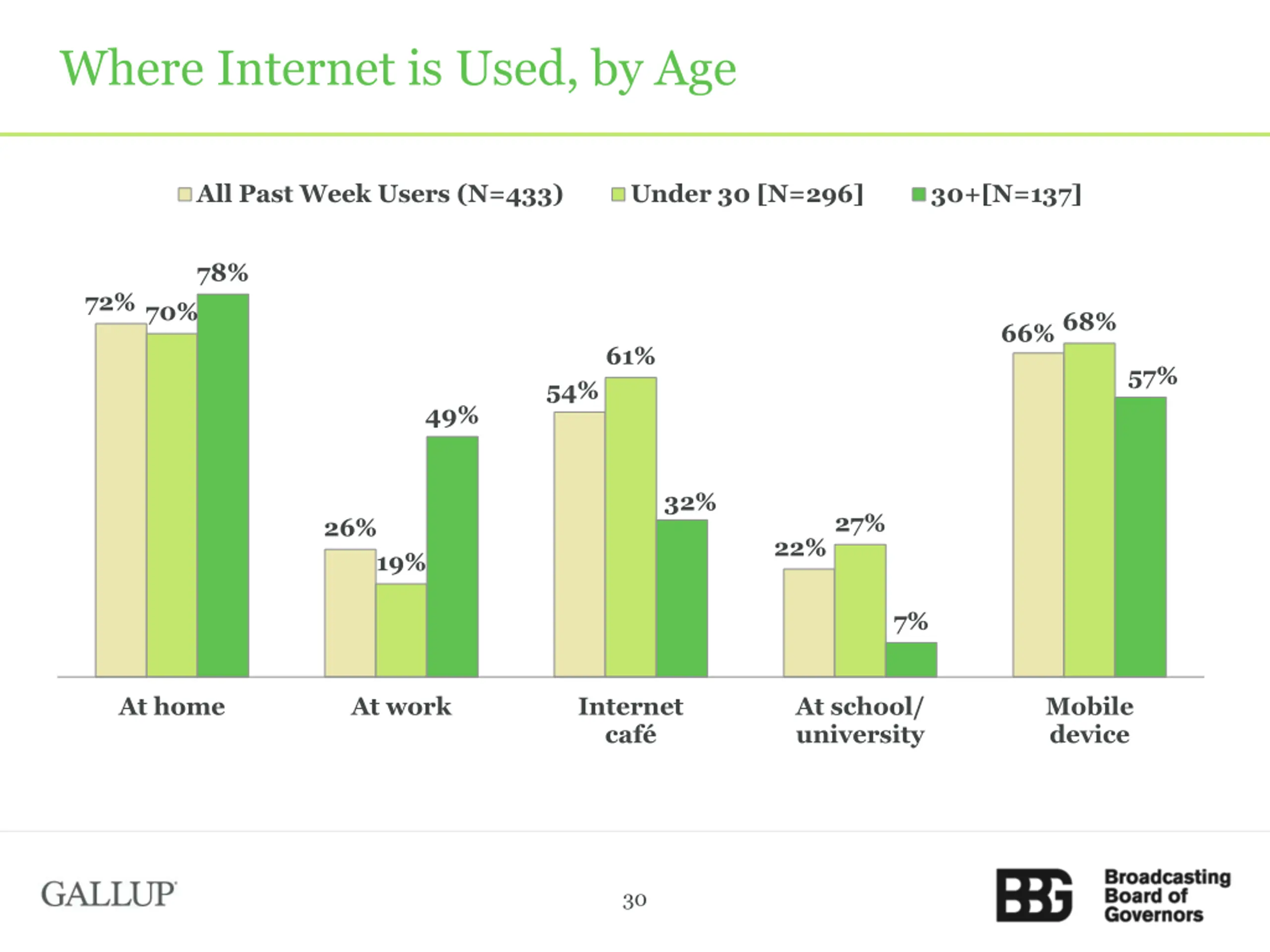 Where Internet is Used, by Age

All Past Week Users (N=433) Under 30 [N=296] 30+[N=137]

72% 70% 78%
26% 19% 49%
54% 61% 32%
22% 27% 7%
66% 68% 57%

At home
At work
Internet café
At school/ university
Mobile device

GALLUP

30

BBG Broadcasting Board of Governors